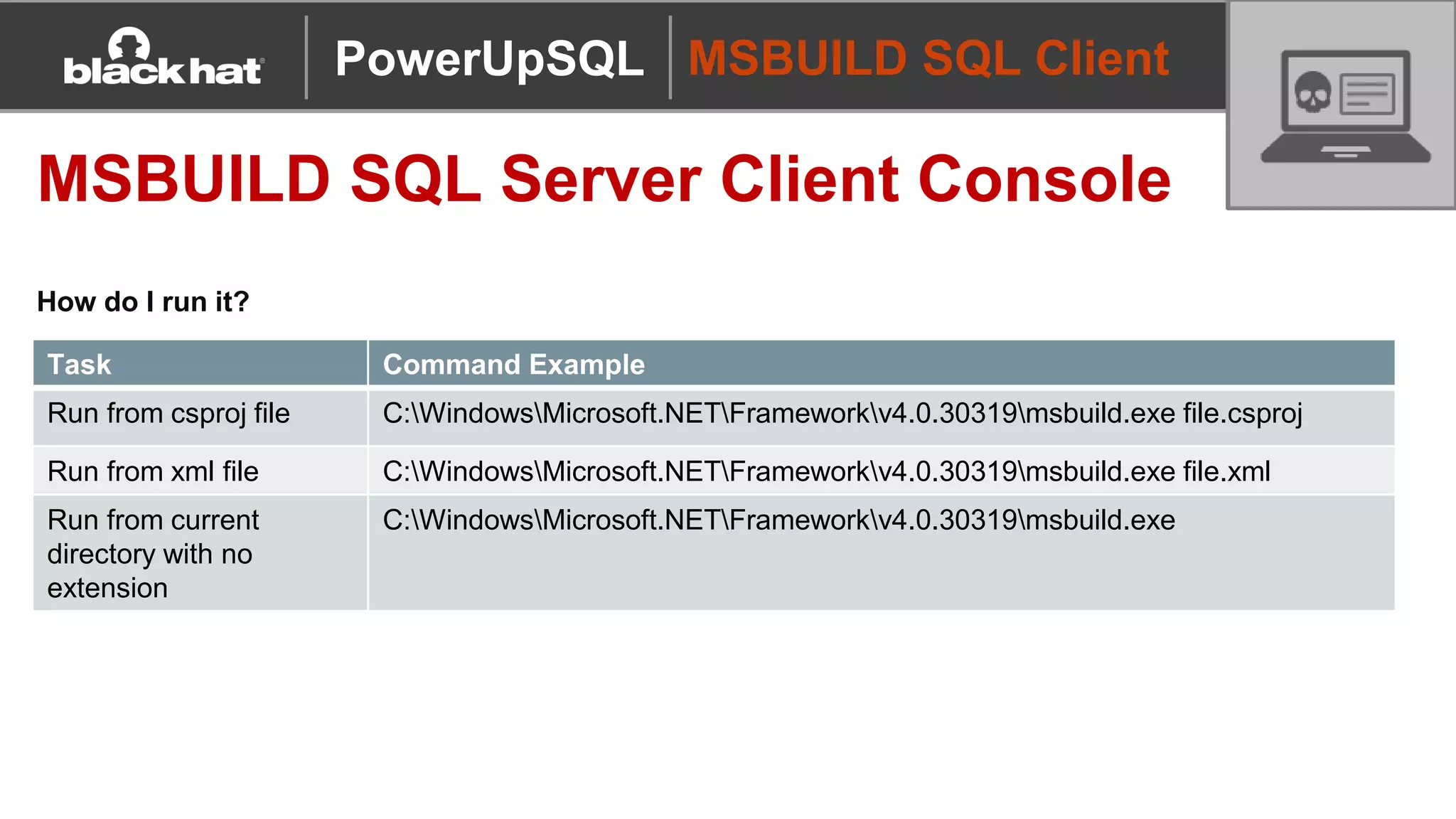 black hat PowerUpSQL MSBUILD SQL Client

MSBUILD SQL Server Client Console

How do I run it?

| Task | Command Example |
|---|---|
| Run from csproj file | C:\Windows\Microsoft.NET\Framework\v4.0.30319\msbuild.exe file.csproj |
| Run from xml file | C:\Windows\Microsoft.NET\Framework\v4.0.30319\msbuild.exe file.xml |
| Run from current directory with no extension | C:\Windows\Microsoft.NET\Framework\v4.0.30319\msbuild.exe |